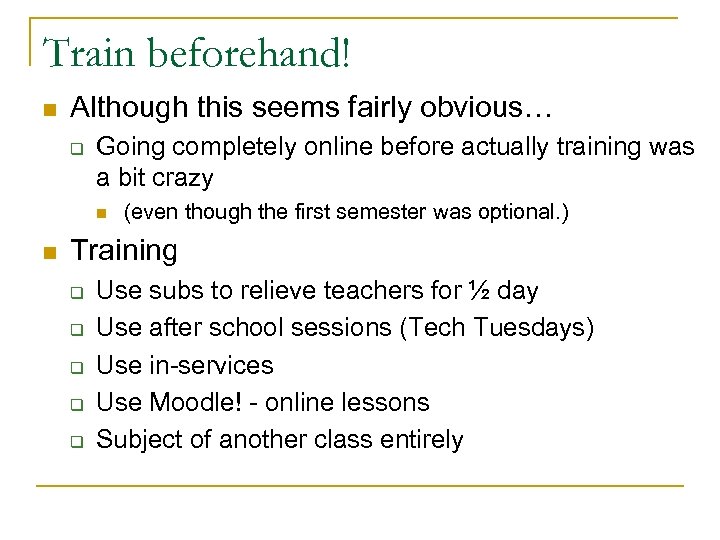 Train beforehand!

Although this seems fairly obvious…

Going completely online before actually training was a bit crazy

(even though the first semester was optional.)

Training

Use subs to relieve teachers for ½ day

Use after school sessions (Tech Tuesdays)

Use in-services

Use Moodle! - online lessons

Subject of another class entirely